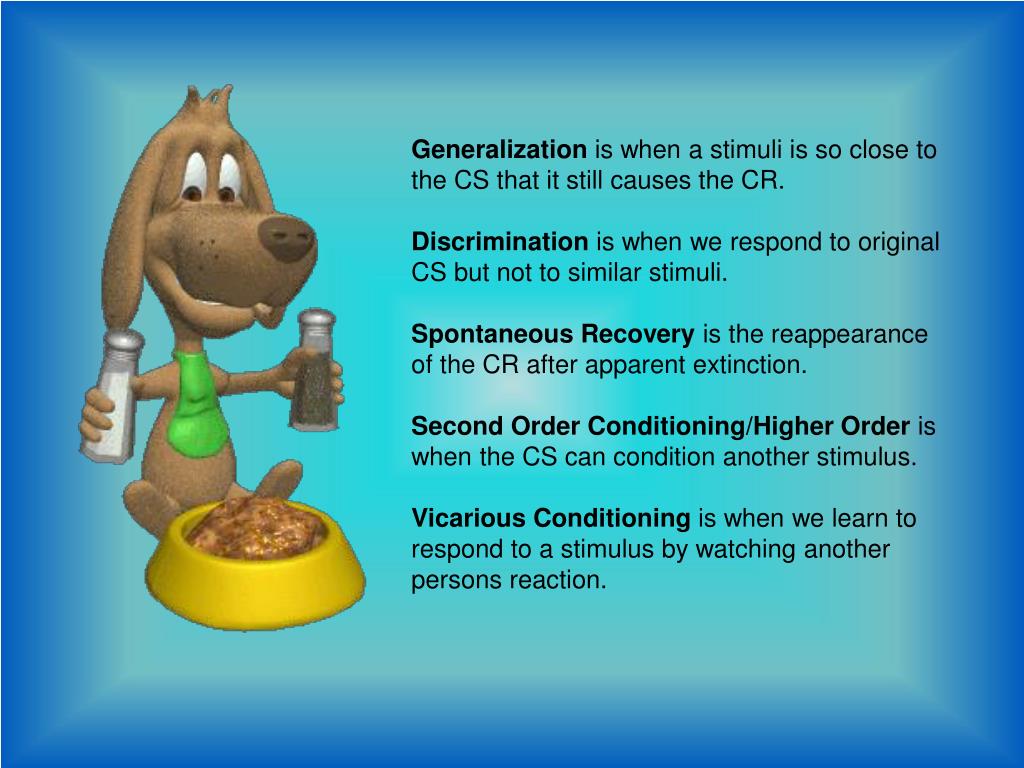 Generalization is when a stimuli is so close to the CS that it still causes the CR.

Discrimination is when we respond to original CS but not to similar stimuli.

Spontaneous Recovery is the reappearance of the CR after apparent extinction.

Second Order Conditioning/Higher Order is when the CS can condition another stimulus.

Vicarious Conditioning is when we learn to respond to a stimulus by watching another persons reaction.